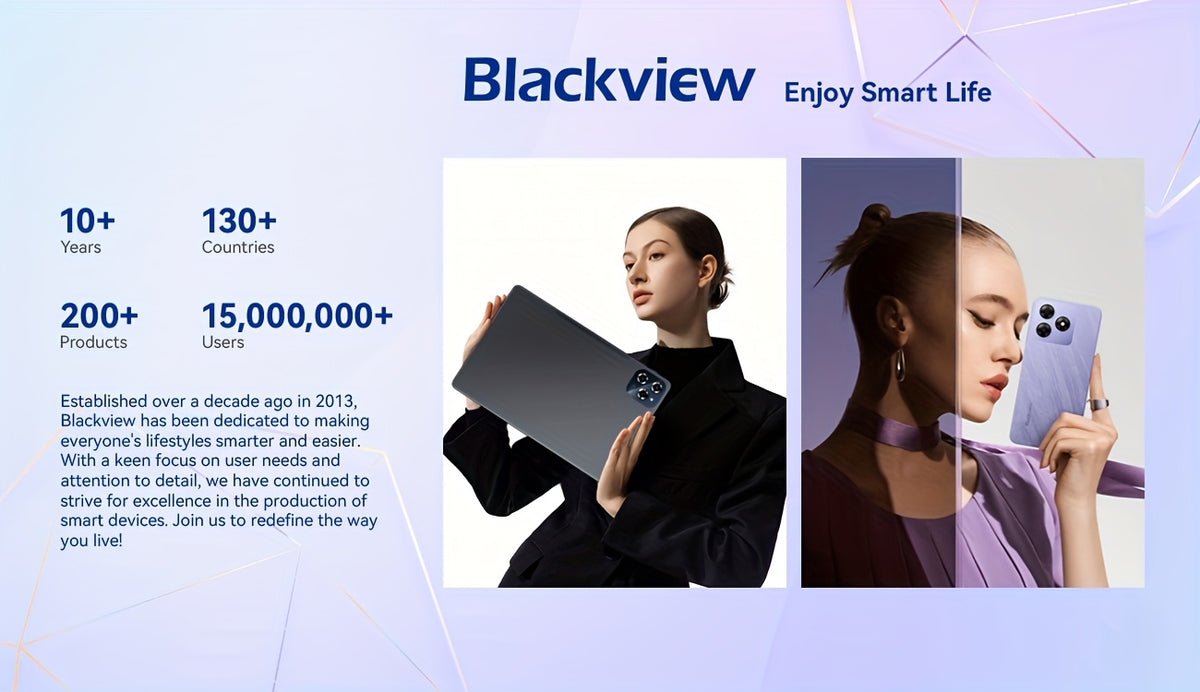 Blackview Enjoy Smart Life

10+
Years

130+
Countries

200+
Products

15,000,000+
Users

Established over a decade ago in 2013, Blackview has been dedicated to making everyone's lifestyles smarter and easier. With a keen focus on user needs and attention to detail, we have continued to strive for excellence in the production of smart devices. Join us to redefine the way you live!